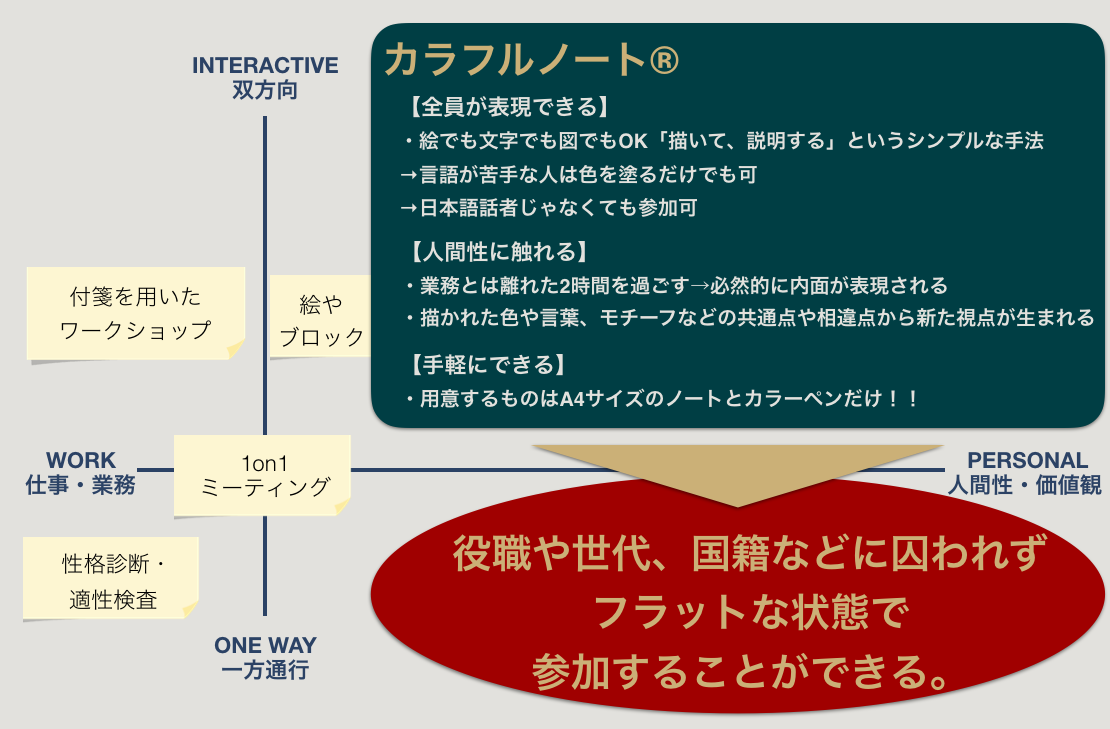 INTERACTIVE
双方向

カラフルノート®

【全員が表現できる】
・絵でも文字でも図でもOK「描いて、説明する」というシンプルな手法
→言語が苦手な人は色を塗るだけでも可
→日本語話者じゃなくても参加可

【人間性に触れる】
・業務とは離れた2時間を過ごす→必然的に内面が表現される
・描かれた色や言葉、モチーフなどの共通点や相違点から新た視点が生まれる

【手軽にできる】
・用意するものはA4サイズのノートとカラーペンだけ！！

付箋を用いた
ワークショップ

絵や
ブロック

WORK
仕事・業務

1on1
ミーティング

PERSONAL
人間性・価値観

性格診断・
適性検査

ONE WAY
一方通行

役職や世代、国籍などに囚われず
フラットな状態で
参加することができる。